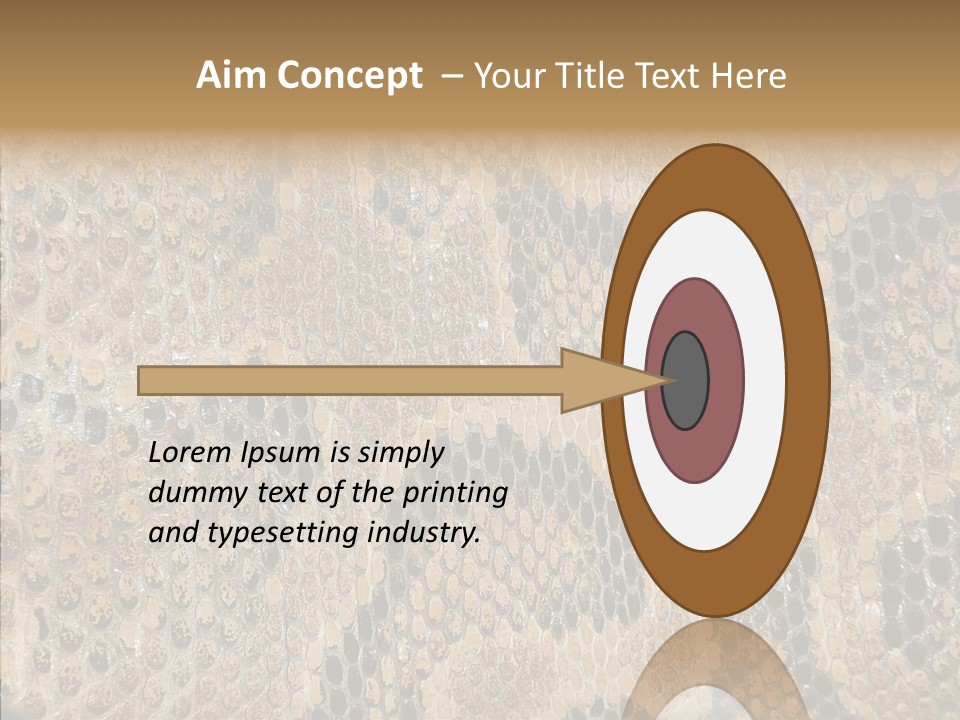 Aim Concept – Your Title Text Here

Lorem Ipsum is simply dummy text of the printing and typesetting industry.